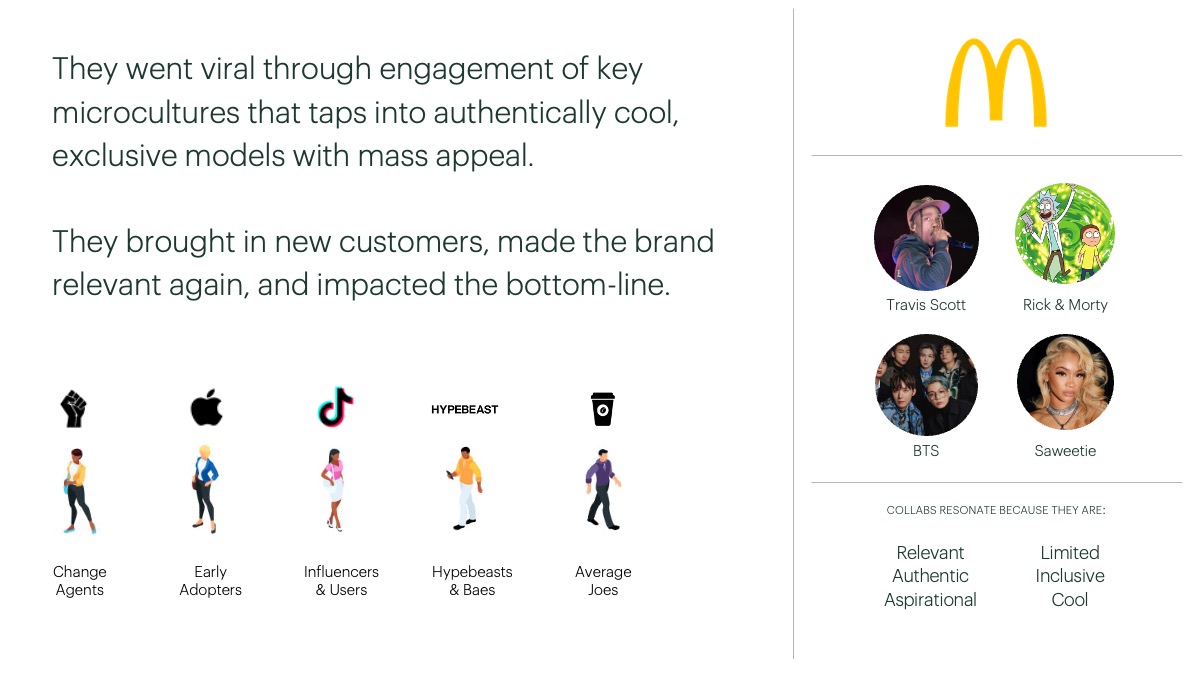 They went viral through engagement of key microcultures that taps into authentically cool, exclusive models with mass appeal.

They brought in new customers, made the brand relevant again, and impacted the bottom-line.

HYPEBEAST

Change Agents

Early Adopters

Influencers & Users

Hypebeasts & Baes

Average Joes

Travis Scott

Rick & Morty

BTS

Saweetie

COLLABS RESONATE BECAUSE THEY ARE:

Relevant
Authentic
Aspirational

Limited
Inclusive
Cool